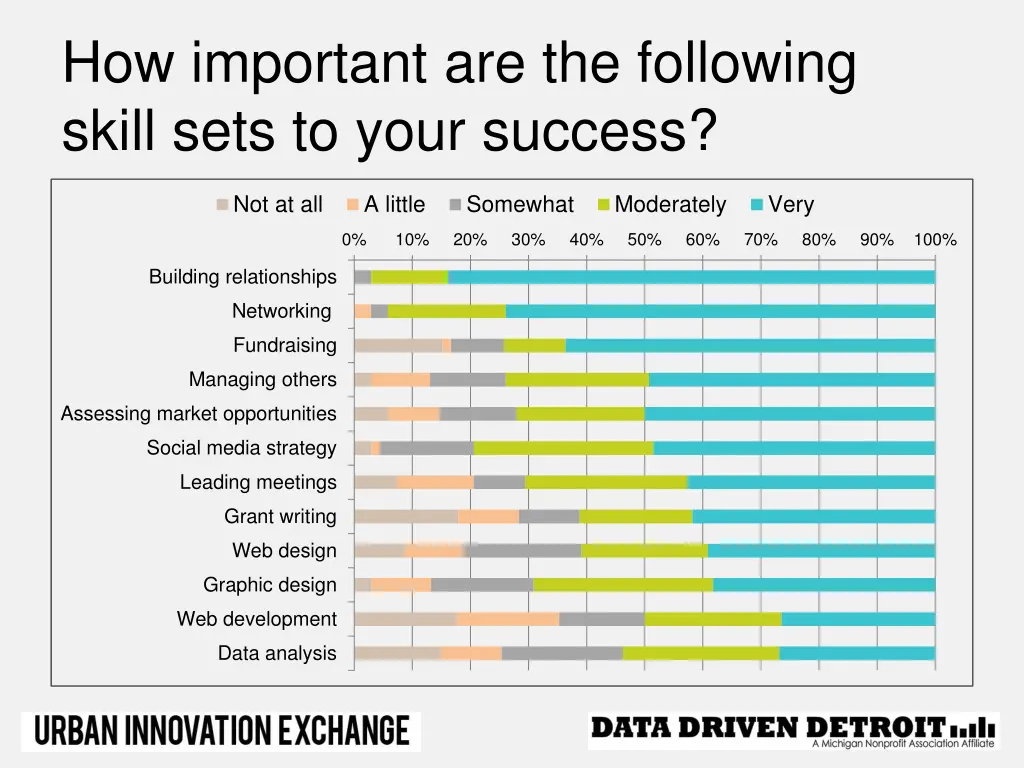 How important are the following skill sets to your success?

Not at all A little Somewhat Moderately Very

0% 10% 20% 30% 40% 50% 60% 70% 80% 90% 100%

Building relationships
Networking
Fundraising
Managing others
Assessing market opportunities
Social media strategy
Leading meetings
Grant writing
Web design
Graphic design
Web development
Data analysis

URBAN INNOVATION EXCHANGE

DATA DRIVEN DETROIT
A Michigan Nonprofit Association Affiliate